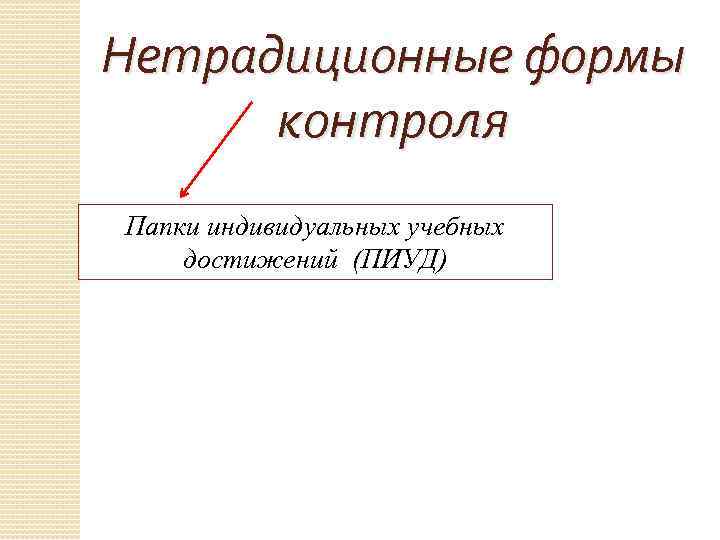 Нетрадиционные формы контроля

Папки индивидуальных учебных достижений (ПИУД)